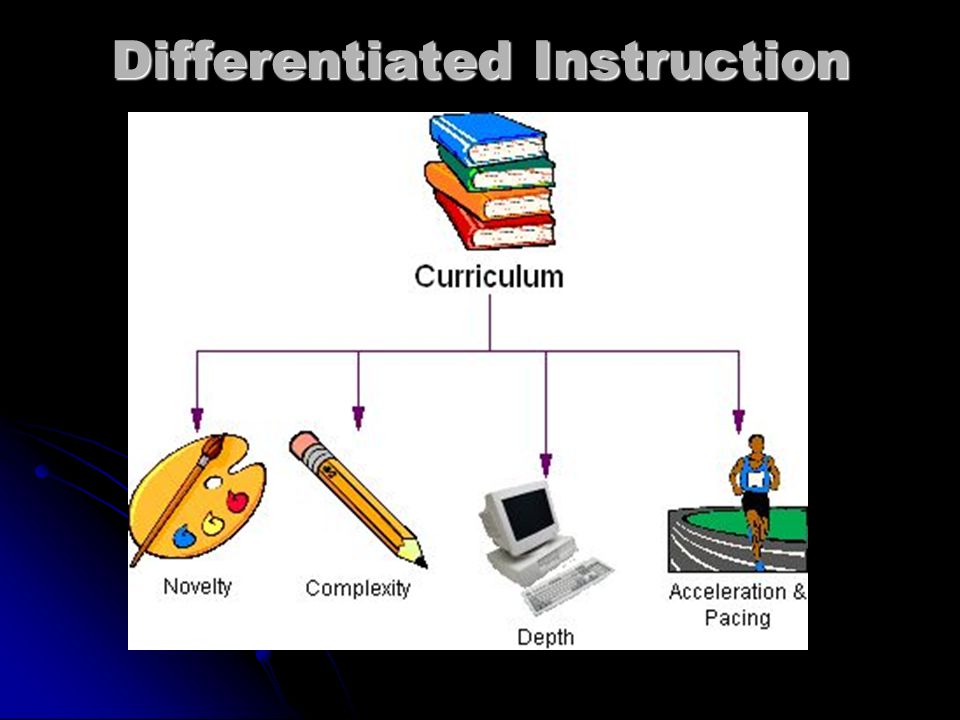 Differentiated Instruction

Curriculum

Novelty

Complexity

Depth

Acceleration & Pacing